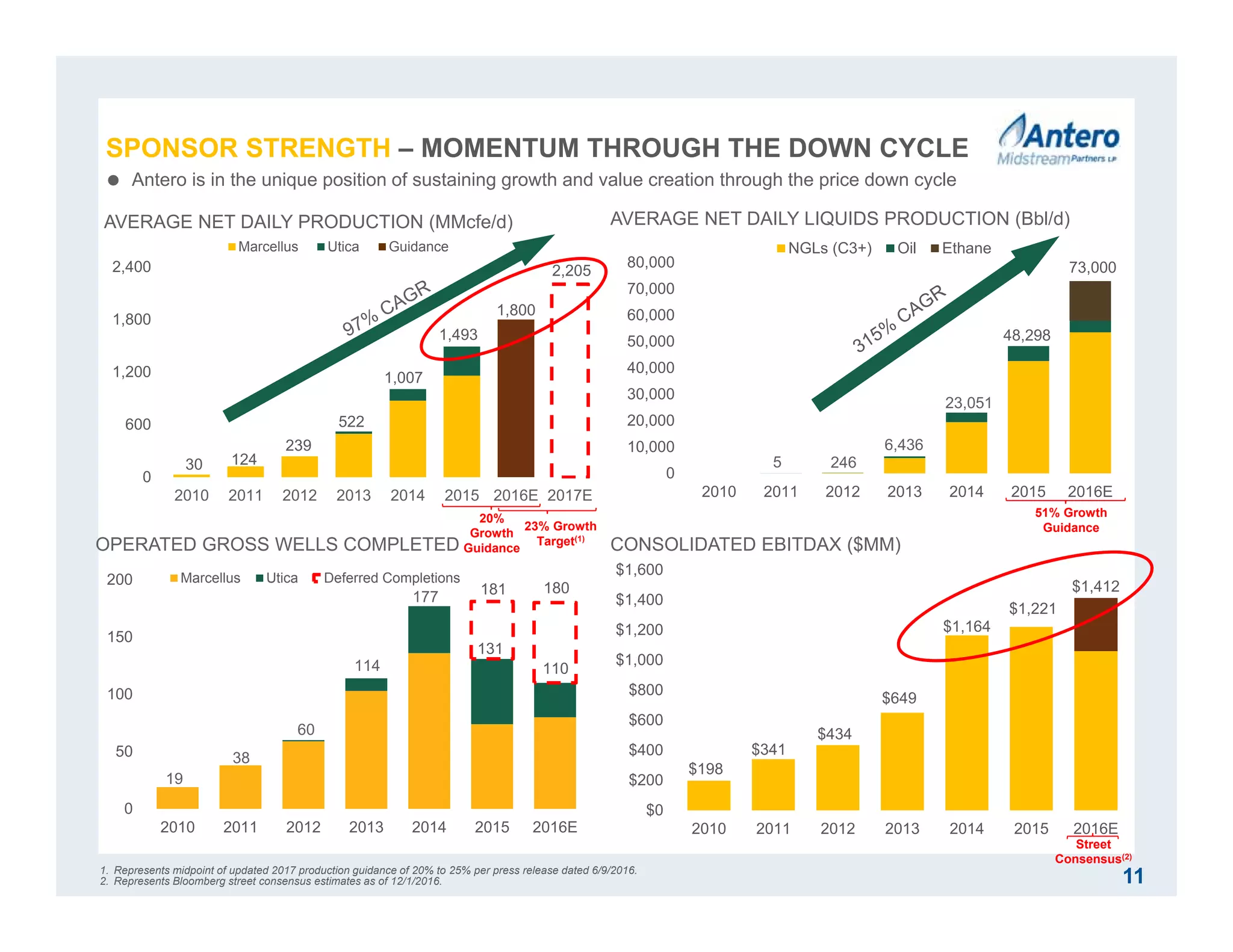 SPONSOR STRENGTH – MOMENTUM THROUGH THE DOWN CYCLE

Antero Midstream Partners LP

● Antero is in the unique position of sustaining growth and value creation through the price down cycle

AVERAGE NET DAILY PRODUCTION (MMcfe/d)

Marcellus Utica Guidance

2,400
1,800
1,200
600
0

97% CAGR

30 124 239 522 1,007 1,493 1,800 2,205

2010 2011 2012 2013 2014 2015 2016E 2017E

20% Growth Guidance

23% Growth Target$^{(1)}$

AVERAGE NET DAILY LIQUIDS PRODUCTION (Bbl/d)

NGLs (C3+) Oil Ethane

80,000
70,000
60,000
50,000
40,000
30,000
20,000
10,000
0

315% CAGR

5 246 6,436 23,051 48,298 73,000

2010 2011 2012 2013 2014 2015 2016E

51% Growth Guidance

OPERATED GROSS WELLS COMPLETED

Marcellus Utica Deferred Completions

200
150
100
50
0

19 38 60 114 177 181 131 180 110

2010 2011 2012 2013 2014 2015 2016E

CONSOLIDATED EBITDAX ($MM)

$1,600
$1,400
$1,200
$1,000
$800
$600
$400
$200
$0

$198 $341 $434 $649 $1,164 $1,221 $1,412

2010 2011 2012 2013 2014 2015 2016E

Street Consensus$^{(2)}$

1. Represents midpoint of updated 2017 production guidance of 20% to 25% per press release dated 6/9/2016.
2. Represents Bloomberg street consensus estimates as of 12/1/2016.

11